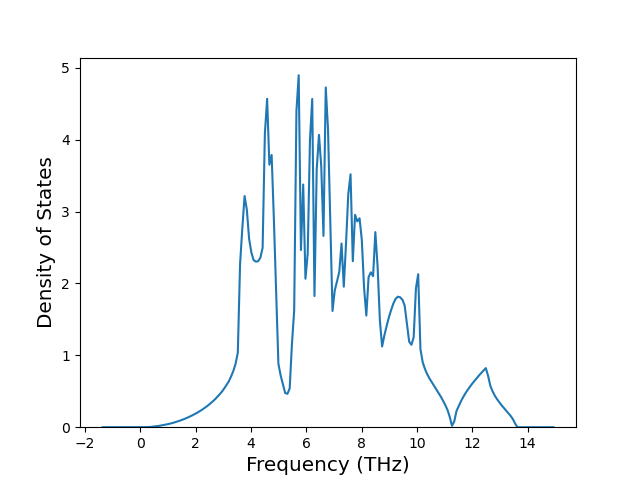 Density of States

5
4
3
2
1
0

−2 0 2 4 6 8 10 12 14

Frequency (THz)